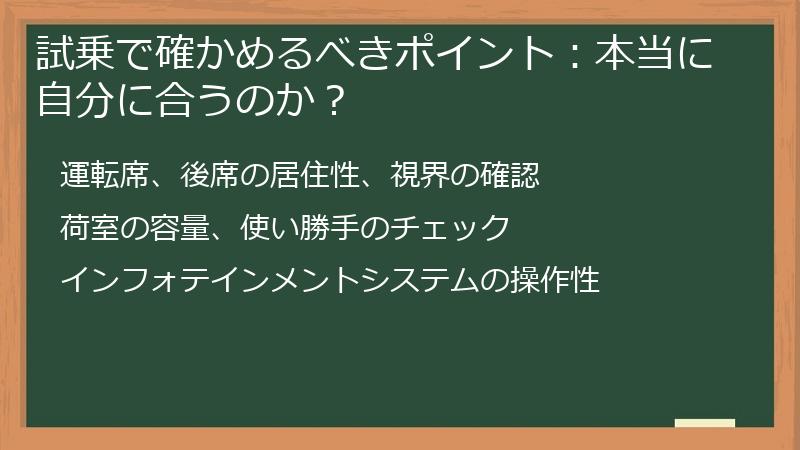 試乗で確かめるべきポイント：本当に自分に合うのか？

運転席、後席の居住性、視界の確認

荷室の容量、使い勝手のチェック

インフォテインメントシステムの操作性